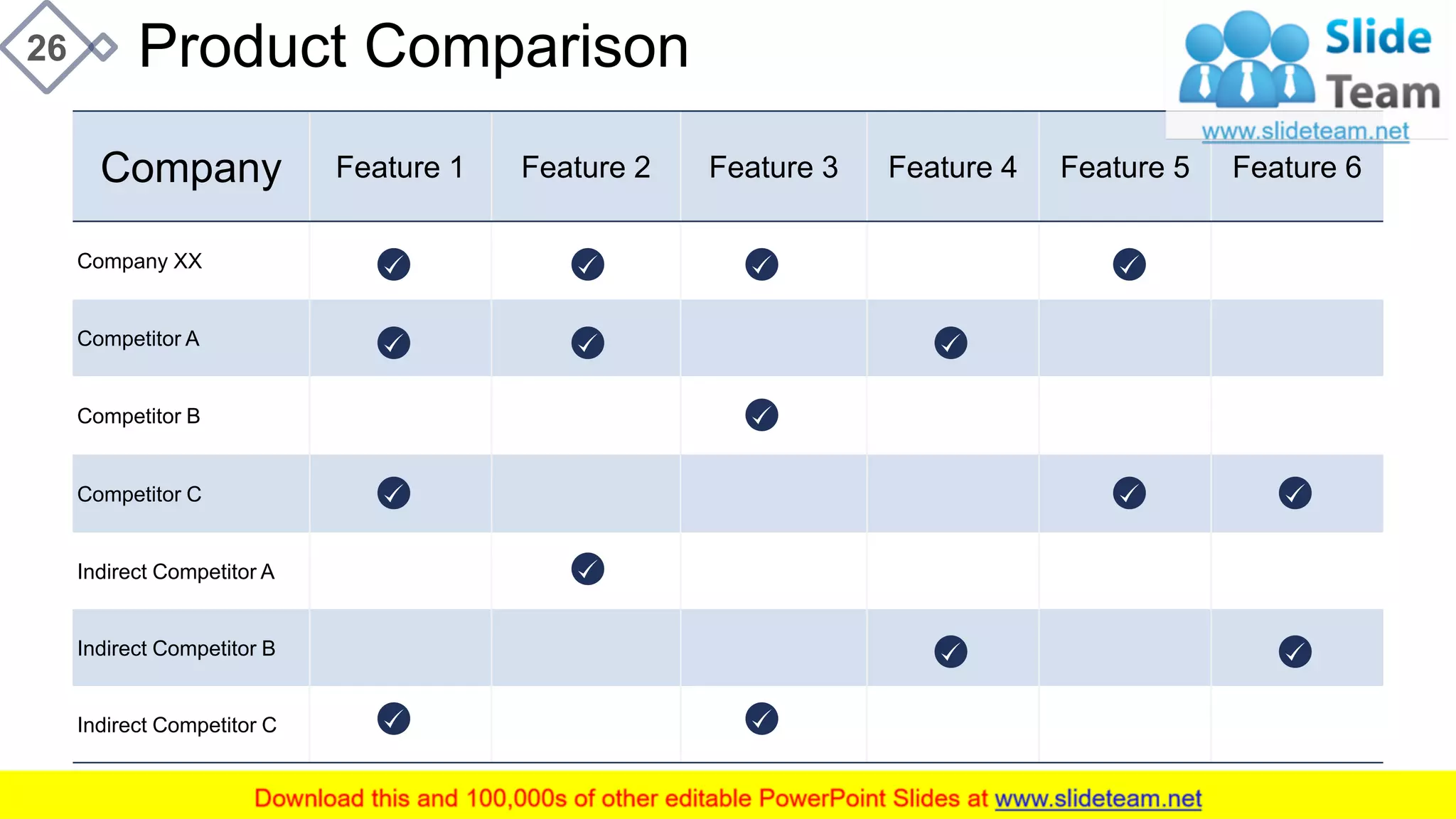 26

Product Comparison

Slide Team
www.slideteam.net

| Company | Feature 1 | Feature 2 | Feature 3 | Feature 4 | Feature 5 | Feature 6 |
|---|---|---|---|---|---|---|
| Company XX | ✓ | ✓ | ✓ | | ✓ | |
| Competitor A | ✓ | ✓ | | ✓ | | |
| Competitor B | | | ✓ | | | |
| Competitor C | ✓ | | | | ✓ | ✓ |
| Indirect Competitor A | | ✓ | | | | |
| Indirect Competitor B | | | | ✓ | | ✓ |
| Indirect Competitor C | ✓ | | ✓ | | | |

Download this and 100,000s of other editable PowerPoint Slides at www.slideteam.net